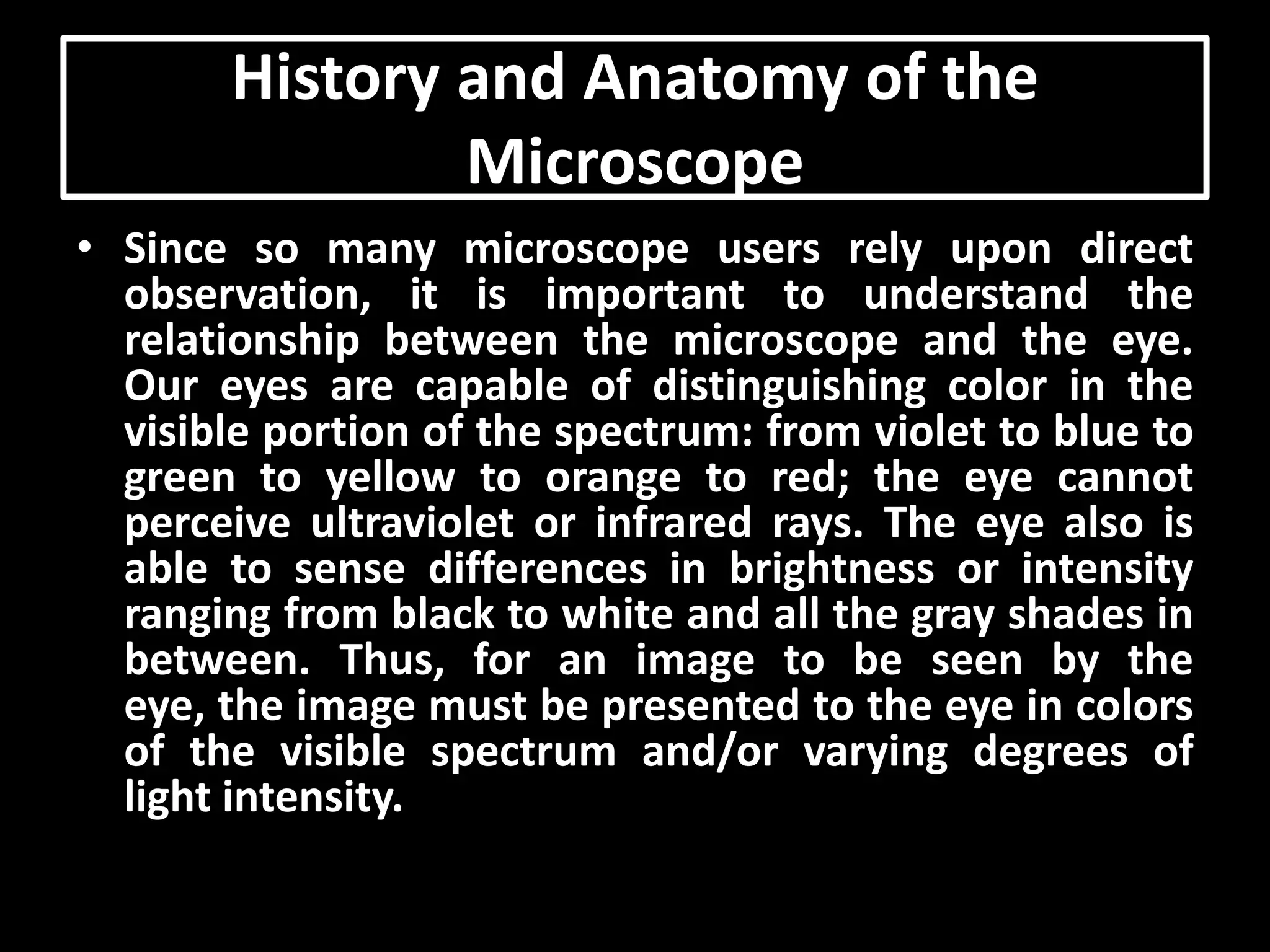 History and Anatomy of the Microscope

• Since so many microscope users rely upon direct observation, it is important to understand the relationship between the microscope and the eye. Our eyes are capable of distinguishing color in the visible portion of the spectrum: from violet to blue to green to yellow to orange to red; the eye cannot perceive ultraviolet or infrared rays. The eye also is able to sense differences in brightness or intensity ranging from black to white and all the gray shades in between. Thus, for an image to be seen by the eye, the image must be presented to the eye in colors of the visible spectrum and/or varying degrees of light intensity.